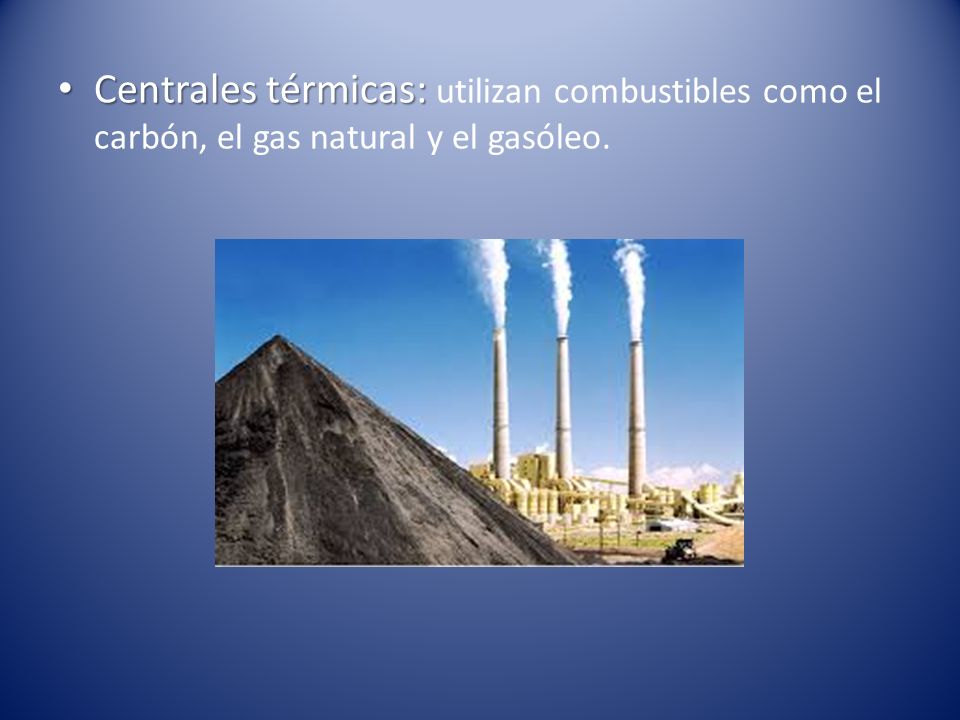 • Centrales térmicas: utilizan combustibles como el carbón, el gas natural y el gasóleo.